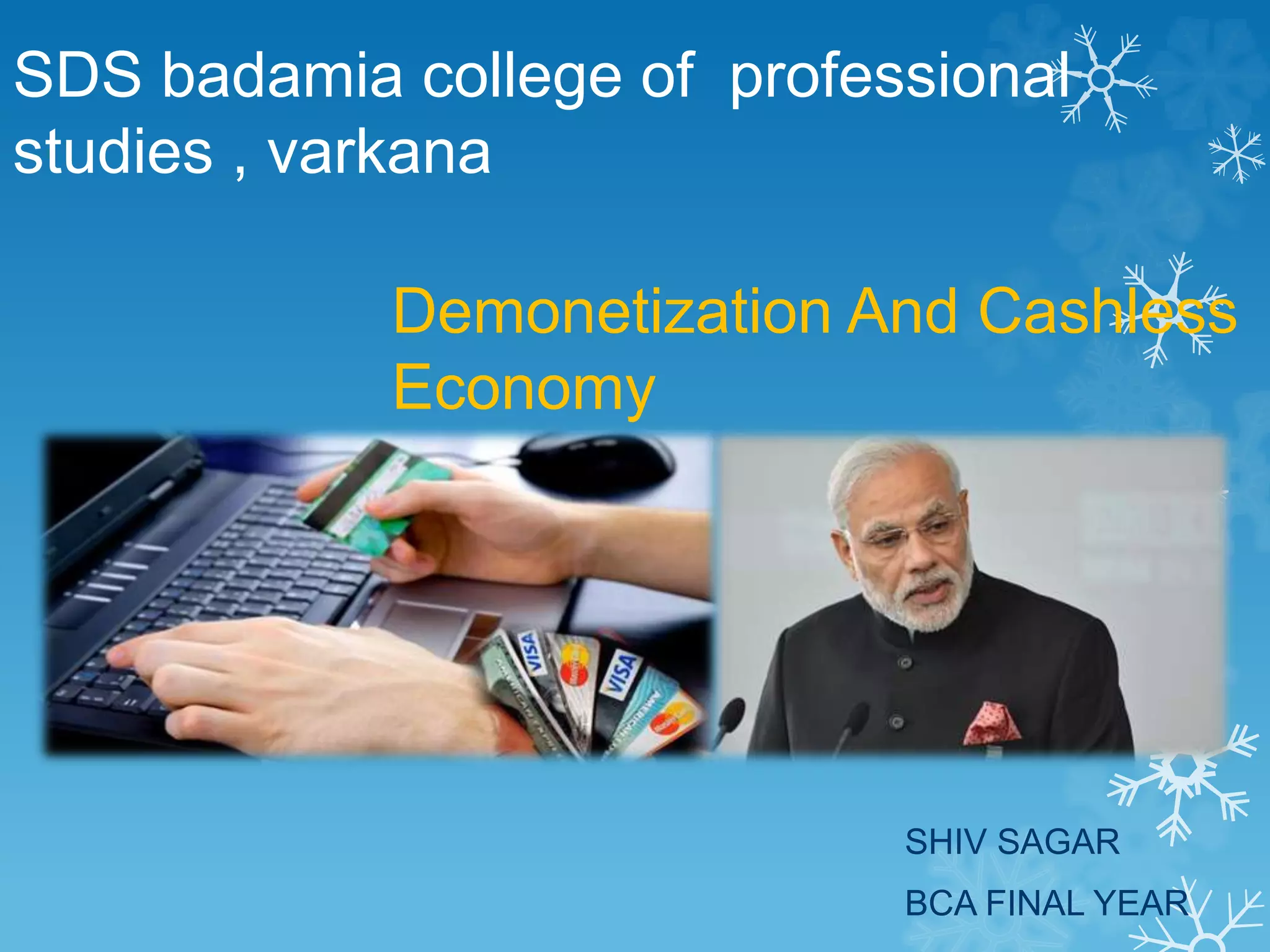 SDS badamia college of professional studies , varkana

Demonetization And Cashless Economy

VISA

VISA

SHIV SAGAR

BCA FINAL YEAR